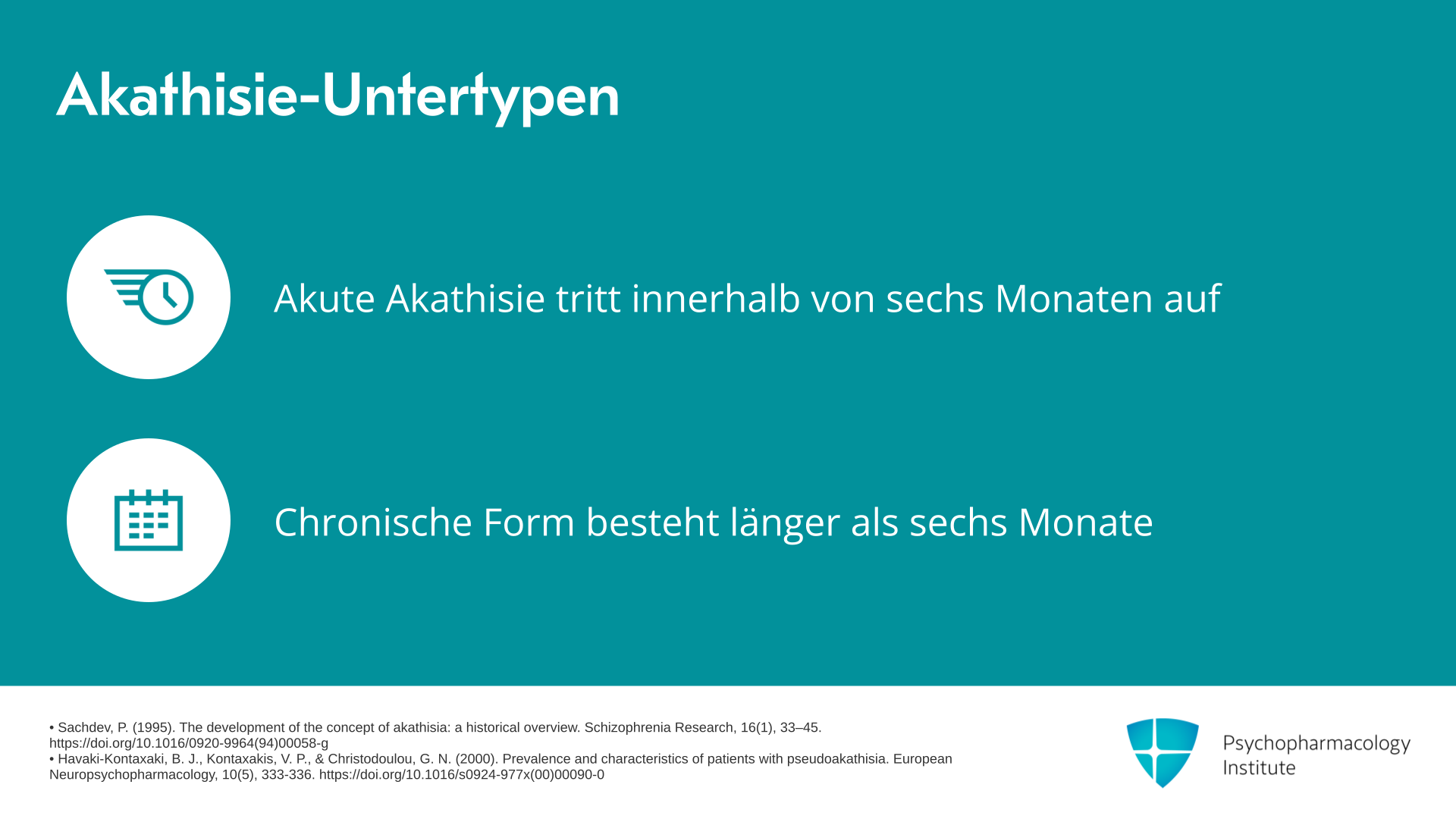 Akathisie-Untertypen

Akute Akathisie tritt innerhalb von sechs Monaten auf

Chronische Form besteht länger als sechs Monate

• Sachdev, P. (1995). The development of the concept of akathisia: a historical overview. Schizophrenia Research, 16(1), 33–45. https://doi.org/10.1016/0920-9964(94)00058-g
• Havaki-Kontaxaki, B. J., Kontaxakis, V. P., & Christodoulou, G. N. (2000). Prevalence and characteristics of patients with pseudoakathisia. European Neuropsychopharmacology, 10(5), 333-336. https://doi.org/10.1016/s0924-977x(00)00090-0

Psychopharmacology Institute